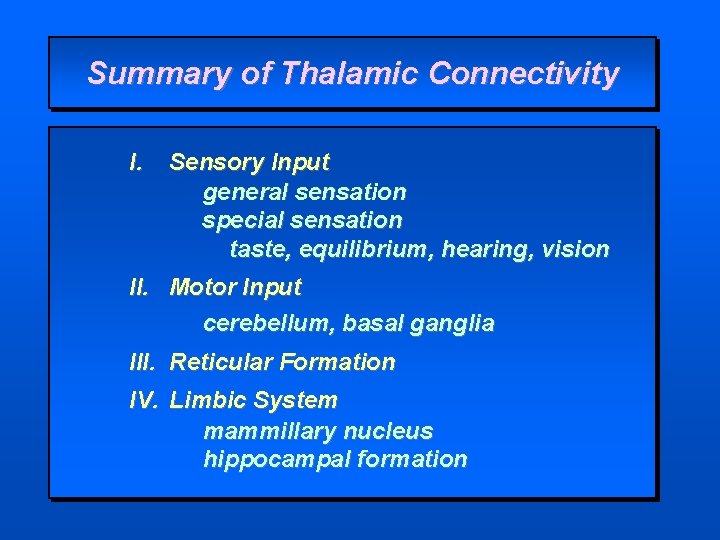 Summary of Thalamic Connectivity

I. Sensory Input
general sensation
special sensation
taste, equilibrium, hearing, vision

II. Motor Input
cerebellum, basal ganglia

III. Reticular Formation

IV. Limbic System
mammillary nucleus
hippocampal formation